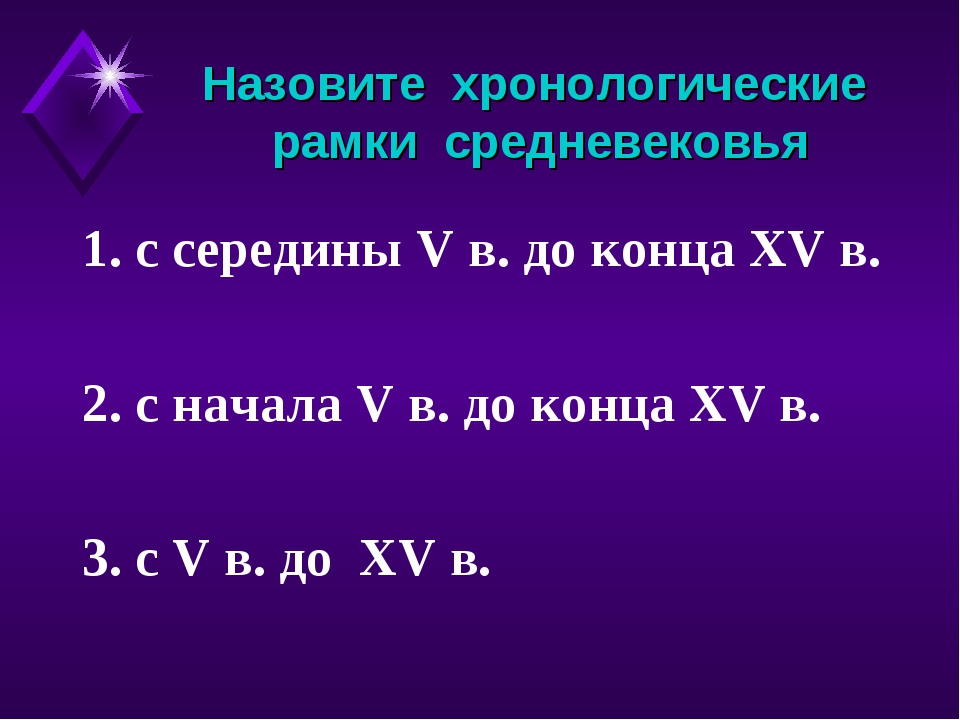 Назовите хронологические рамки средневековья

1. с середины V в. до конца XV в.

2. с начала V в. до конца XV в.

3. с V в. до XV в.